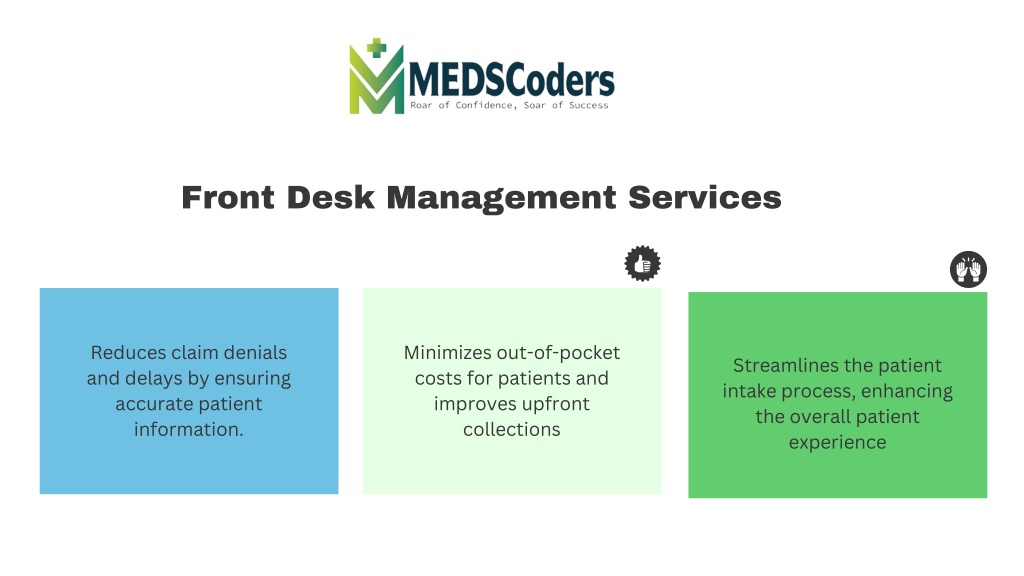 MEDSCoders
Roar of Confidence, Soar of Success

Front Desk Management Services

Reduces claim denials and delays by ensuring accurate patient information.

Minimizes out-of-pocket costs for patients and improves upfront collections

Streamlines the patient intake process, enhancing the overall patient experience